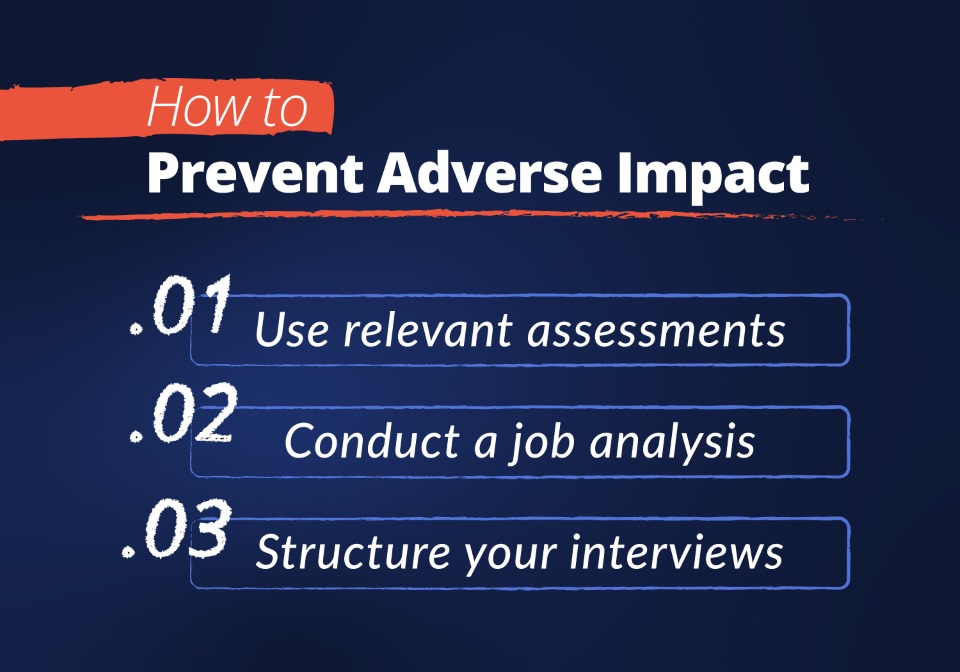 How to
Prevent Adverse Impact

.01 Use relevant assessments

.02 Conduct a job analysis

.03 Structure your interviews